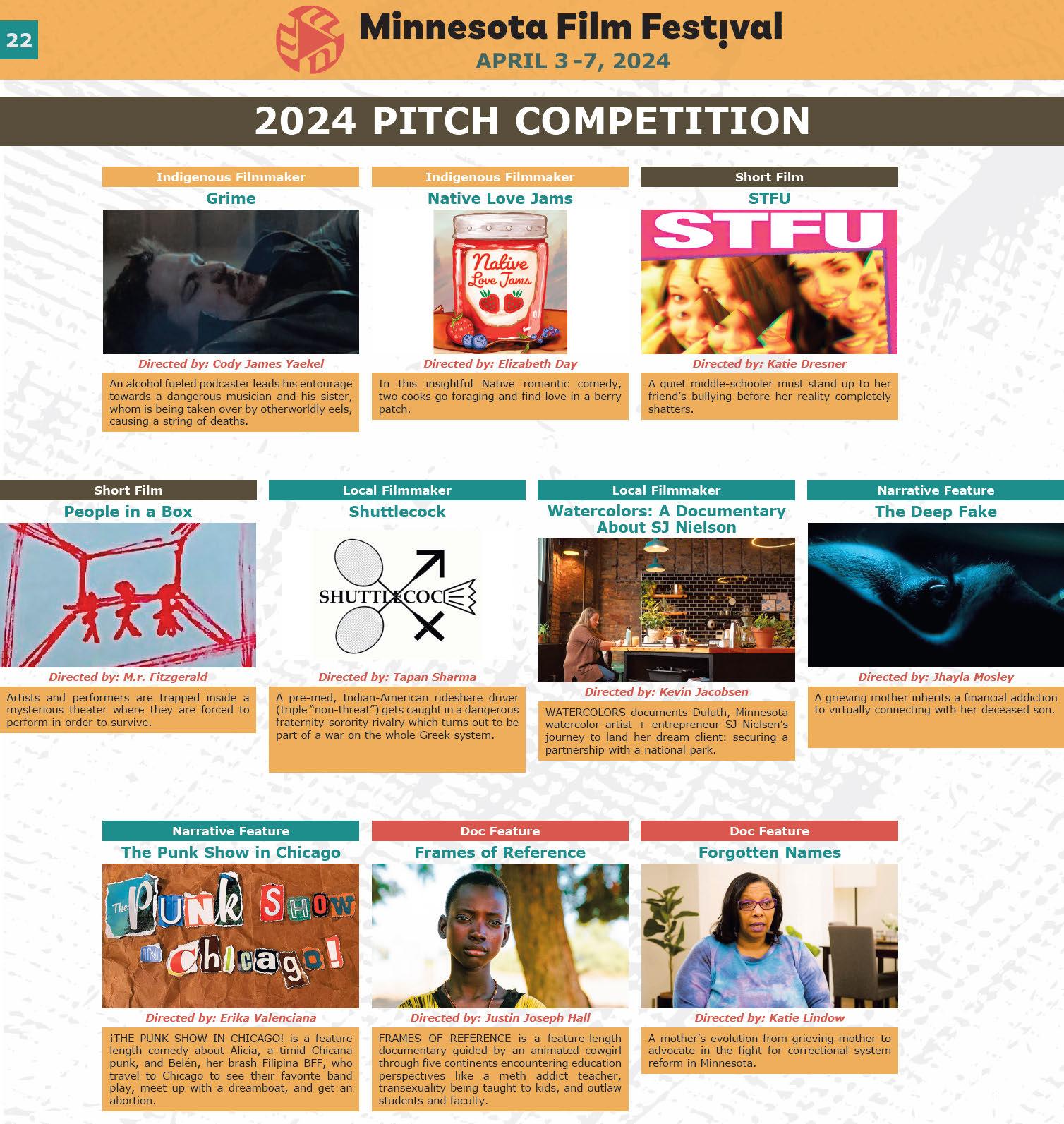 22

Minnesota Film Festival
APRIL 3 -7, 2024

2024 PITCH COMPETITION

Indigenous Filmmaker
Grime
Directed by: Cody James Yaekel
An alcohol fueled podcaster leads his entourage towards a dangerous musician and his sister, whom is being taken over by otherworldly eels, causing a string of deaths.

Indigenous Filmmaker
Native Love Jams
Native Love Jams
Directed by: Elizabeth Day
In this insightful Native romantic comedy, two cooks go foraging and find love in a berry patch.

Short Film
STFU
STFU
Directed by: Katie Dresner
A quiet middle-schooler must stand up to her friend's bullying before her reality completely shatters.

Short Film
People in a Box
Directed by: M.r. Fitzgerald
Artists and performers are trapped inside a mysterious theater where they are forced to perform in order to survive.

Local Filmmaker
Shuttlecock
SHUTTLECOCK
Directed by: Tapan Sharma
A pre-med, Indian-American rideshare driver (triple "non-threat") gets caught in a dangerous fraternity-sorority rivalry which turns out to be part of a war on the whole Greek system.

Local Filmmaker
Watercolors: A Documentary About SJ Nielson
Directed by: Kevin Jacobsen
WATERCOLORS documents Duluth, Minnesota watercolor artist + entrepreneur SJ Nielsen's journey to land her dream client: securing a partnership with a national park.

Narrative Feature
The Deep Fake
Directed by: Jhayla Mosley
A grieving mother inherits a financial addiction to virtually connecting with her deceased son.

Narrative Feature
The Punk Show in Chicago
The Punk Show in Chicago!
Directed by: Erika Valenciana
¡THE PUNK SHOW IN CHICAGO! is a feature length comedy about Alicia, a timid Chicana punk, and Belén, her brash Filipina BFF, who travel to Chicago to see their favorite band play, meet up with a dreamboat, and get an abortion.

Doc Feature
Frames of Reference
Directed by: Justin Joseph Hall
FRAMES OF REFERENCE is a feature-length documentary guided by an animated cowgirl through five continents encountering education perspectives like a meth addict teacher, transexuality being taught to kids, and outlaw students and faculty.

Doc Feature
Forgotten Names
Directed by: Katie Lindow
A mother's evolution from grieving mother to advocate in the fight for correctional system reform in Minnesota.